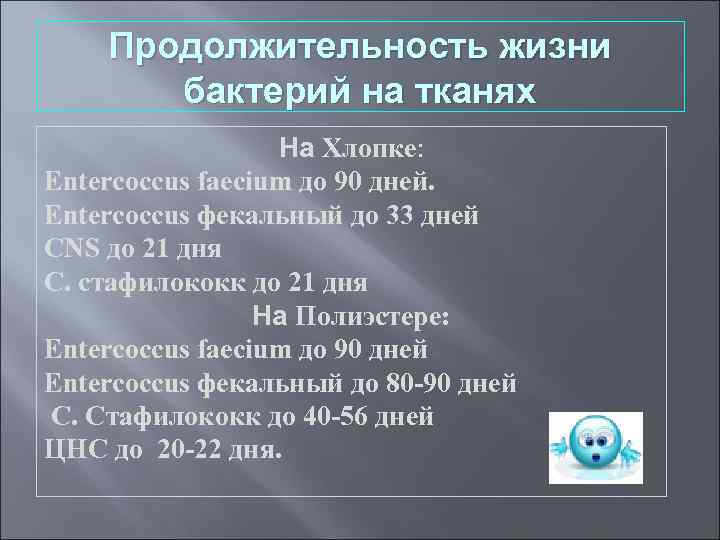 Продолжительность жизни бактерий на тканях

На Хлопке:
Entercoccus faecium до 90 дней.
Entercoccus фекальный до 33 дней
CNS до 21 дня
С. стафилококк до 21 дня
На Полиэстере:
Entercoccus faecium до 90 дней
Entercoccus фекальный до 80-90 дней
С. Стафилококк до 40-56 дней
ЦНС до 20-22 дня.